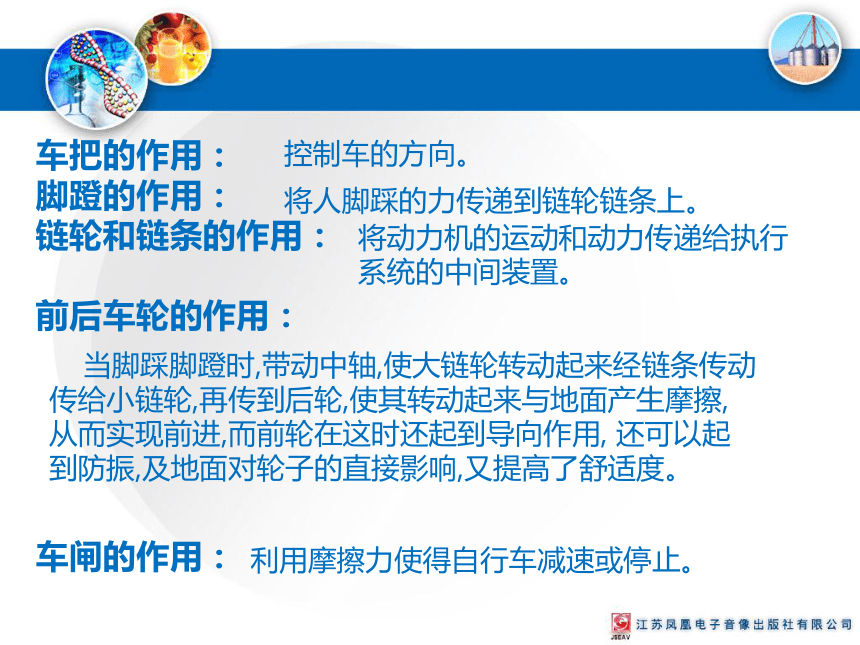 车把的作用： 控制车的方向。

脚蹬的作用： 将人脚踩的力传递到链轮链条上。

链轮和链条的作用： 将动力机的运动和动力传递给执行系统的中间装置。

前后车轮的作用：

当脚踩脚蹬时,带动中轴,使大链轮转动起来经链条传动传给小链轮,再传到后轮,使其转动起来与地面产生摩擦,从而实现前进,而前轮在这时还起到导向作用, 还可以起到防振,及地面对轮子的直接影响,又提高了舒适度。

车闸的作用： 利用摩擦力使得自行车减速或停止。

JSEAV 江苏凤凰电子音像出版社有限公司